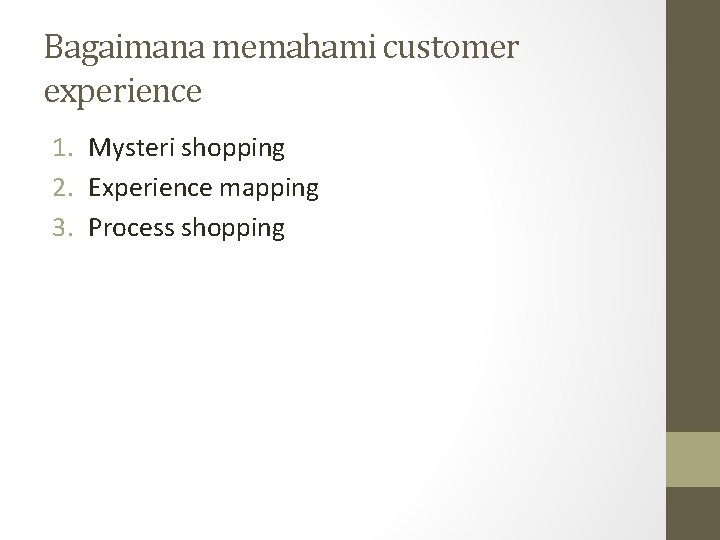 Bagaimana memahami customer experience

1. Mysteri shopping
2. Experience mapping
3. Process shopping